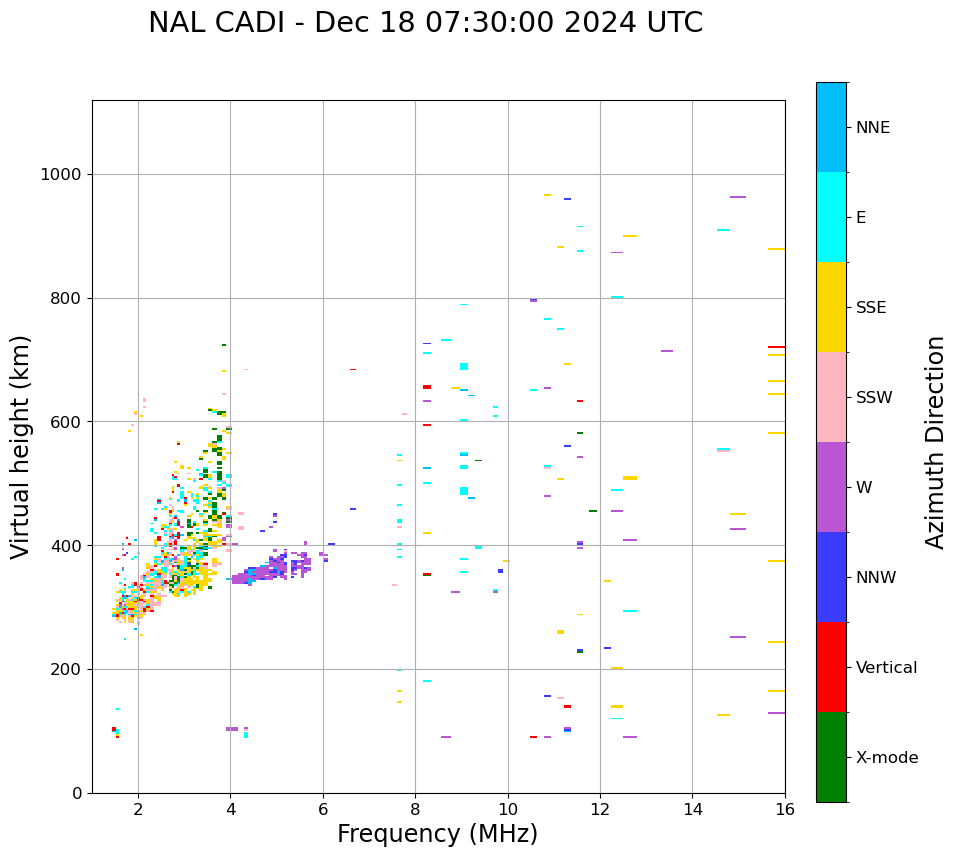 NAL CADI - Dec 18 07:30:00 2024 UTC

Virtual height (km)

1000
800
600
400
200
0

2
4
6
8
10
12
14
16

Frequency (MHz)

NNE
E
SSE
SSW
W
NNW
Vertical
X-mode

Azimuth Direction